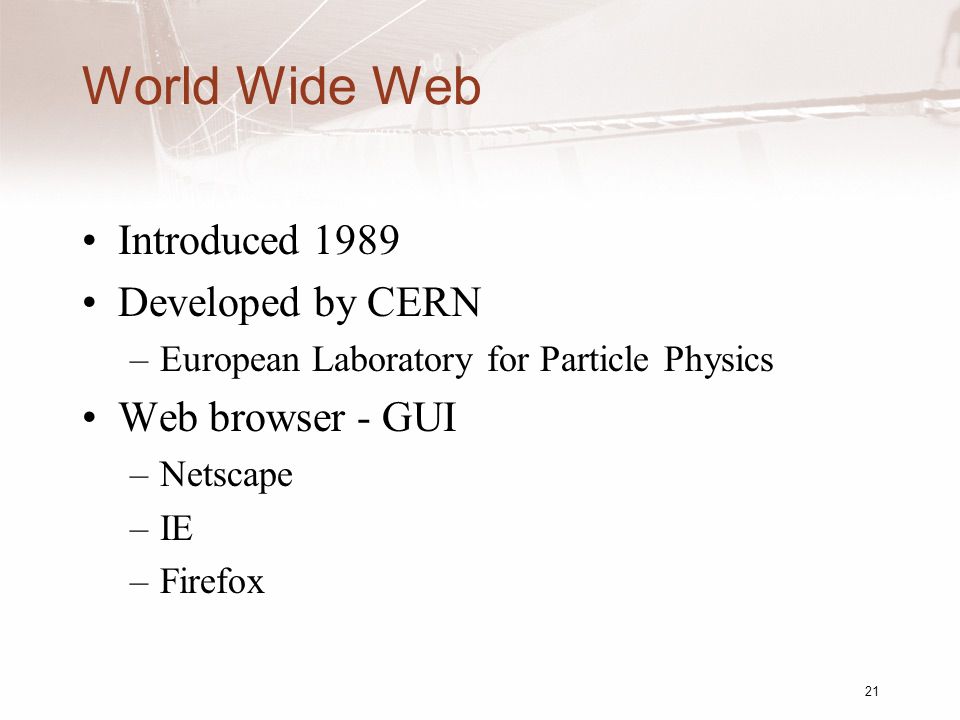 World Wide Web

• Introduced 1989
• Developed by CERN
– European Laboratory for Particle Physics
• Web browser - GUI
– Netscape
– IE
– Firefox

21